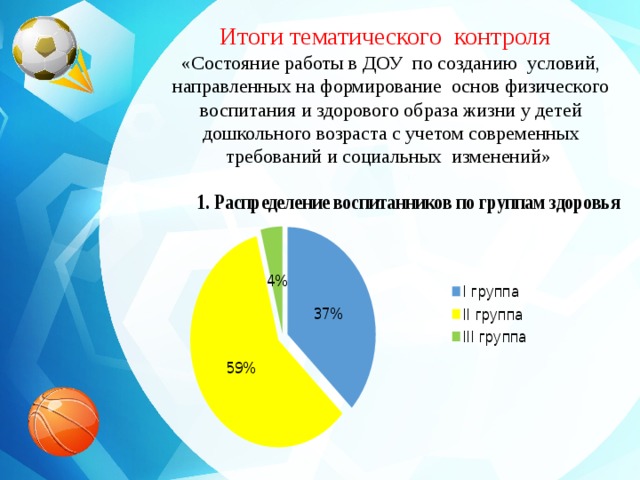 Итоги тематического контроля
«Состояние работы в ДОУ по созданию условий, направленных на формирование основ физического воспитания и здорового образа жизни у детей дошкольного возраста с учетом современных требований и социальных изменений»

1. Распределение воспитанников по группам здоровья

4%
37%
59%

I группа
II группа
III группа